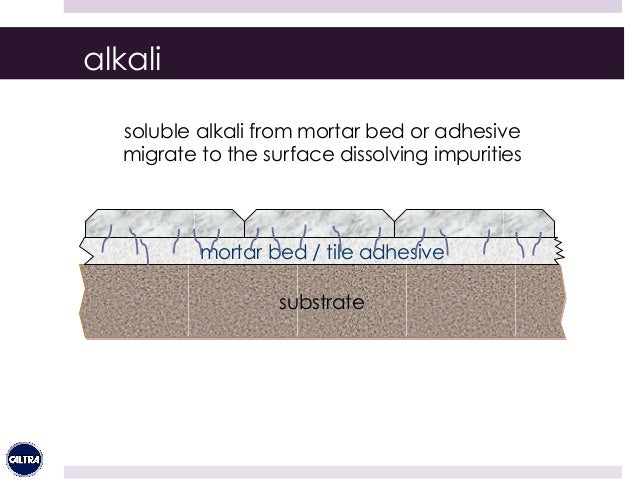 alkali

soluble alkali from mortar bed or adhesive migrate to the surface dissolving impurities

mortar bed / tile adhesive

substrate

CALTRA